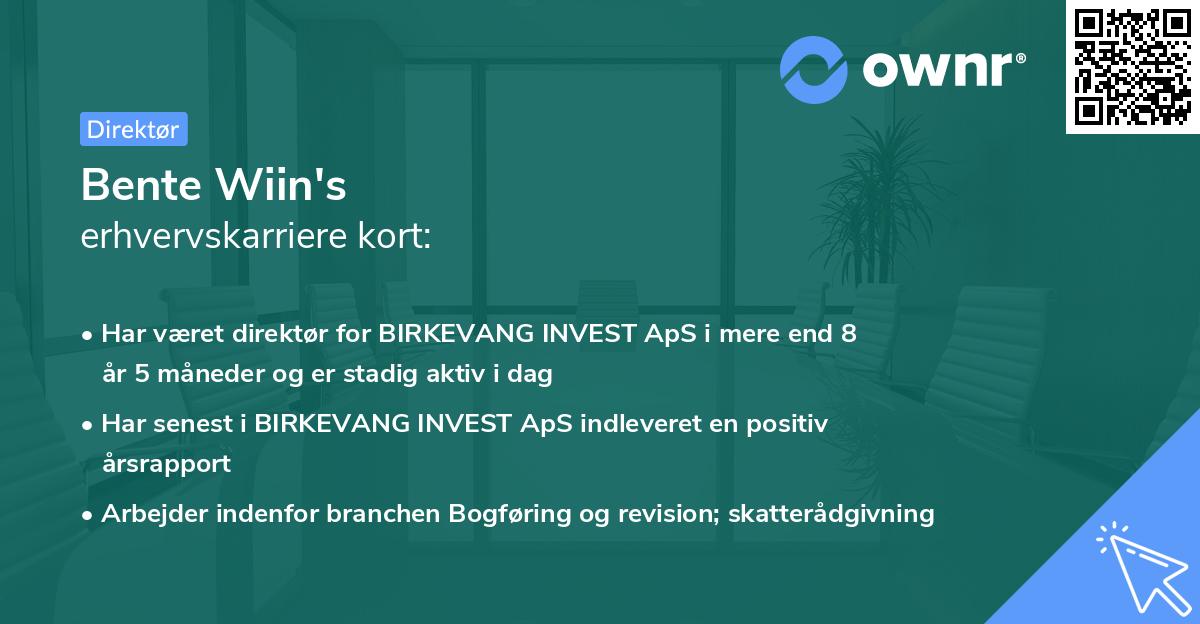 ownr®

Direktør

Bente Wiin's
erhvervskarriere kort:

• Har været direktør for BIRKEVANG INVEST ApS i mere end 8 år 5 måneder og er stadig aktiv i dag

• Har senest i BIRKEVANG INVEST ApS indleveret en positiv årsrapport

• Arbejder indenfor branchen Bogføring og revision; skatterådgivning